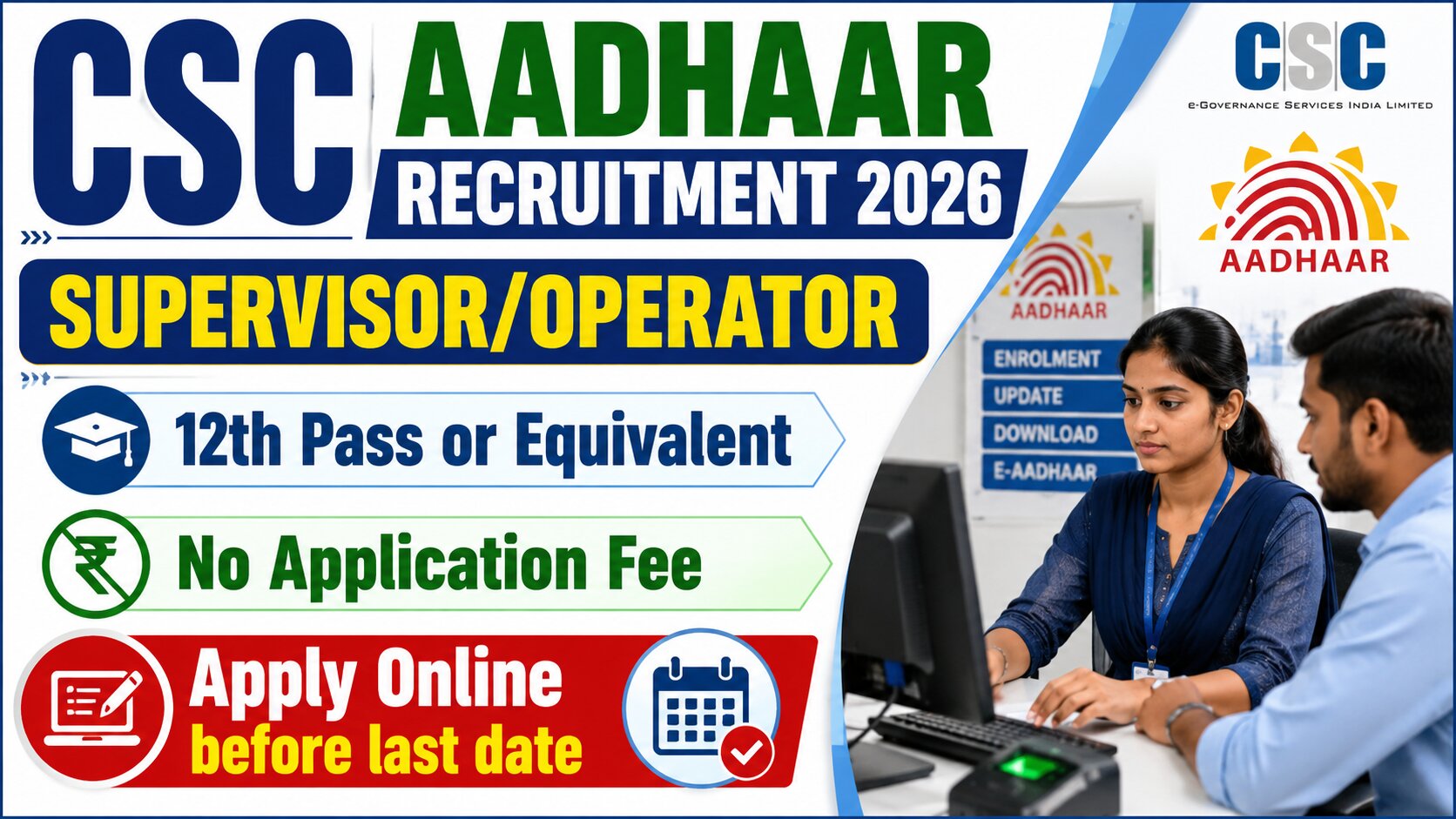 CSC AADHAAR
RECRUITMENT 2026

SUPERVISOR/OPERATOR

12th Pass or Equivalent

No Application Fee

Apply Online
before last date

CSC
e-Governance Services India Limited

AADHAAR

AADHAAR

ENROLMENT
UPDATE
DOWNLOAD
E-AADHAAR